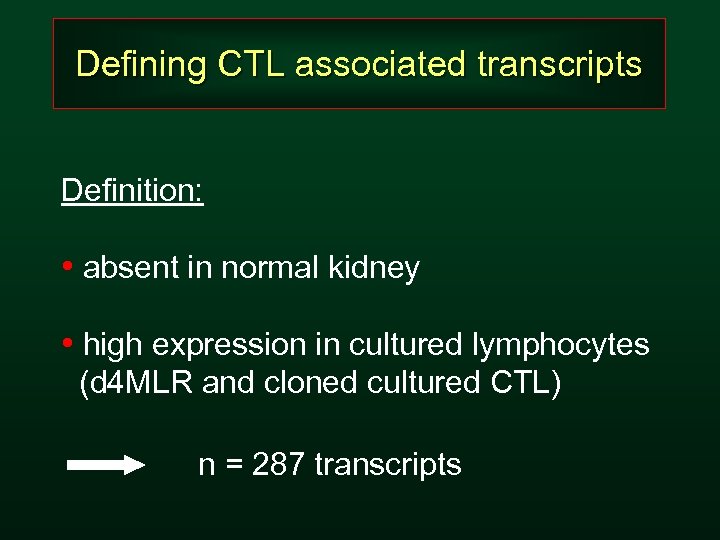 Defining CTL associated transcripts

Definition:

• absent in normal kidney

• high expression in cultured lymphocytes (d4MLR and cloned cultured CTL)

n = 287 transcripts